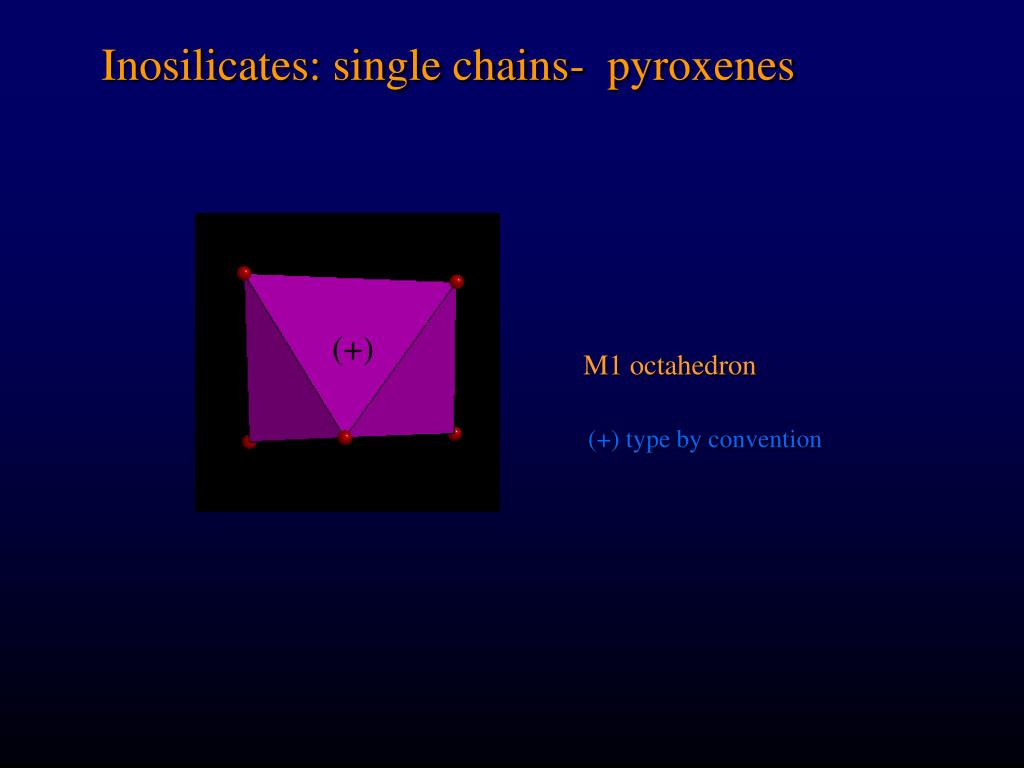 Inosilicates: single chains-  pyroxenes

(+)

M1 octahedron

(+) type by convention